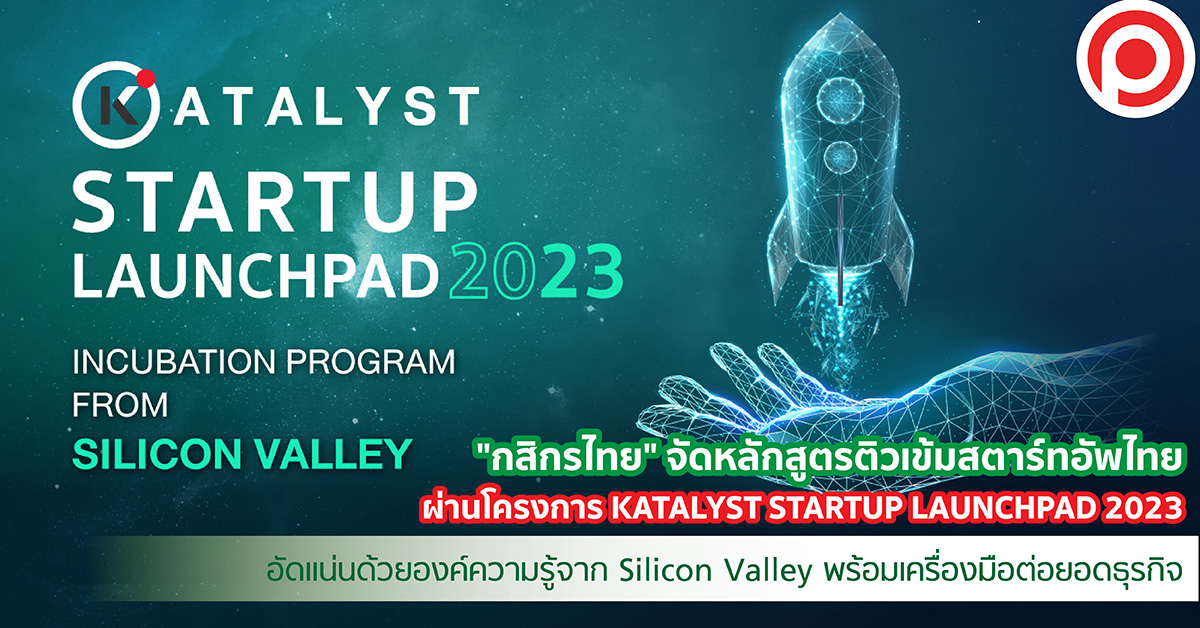 KATALYST
STARTUP
LAUNCHPAD 2023

INCUBATION PROGRAM
FROM
SILICON VALLEY

"กสิกรไทย" จัดหลักสูตรติวเข้มสตาร์ทอัพไทย
ผ่านโครงการ KATALYST STARTUP LAUNCHPAD 2023

อัดแน่นด้วยองค์ความรู้จาก Silicon Valley พร้อมเครื่องมือต่อยอดธุรกิจ